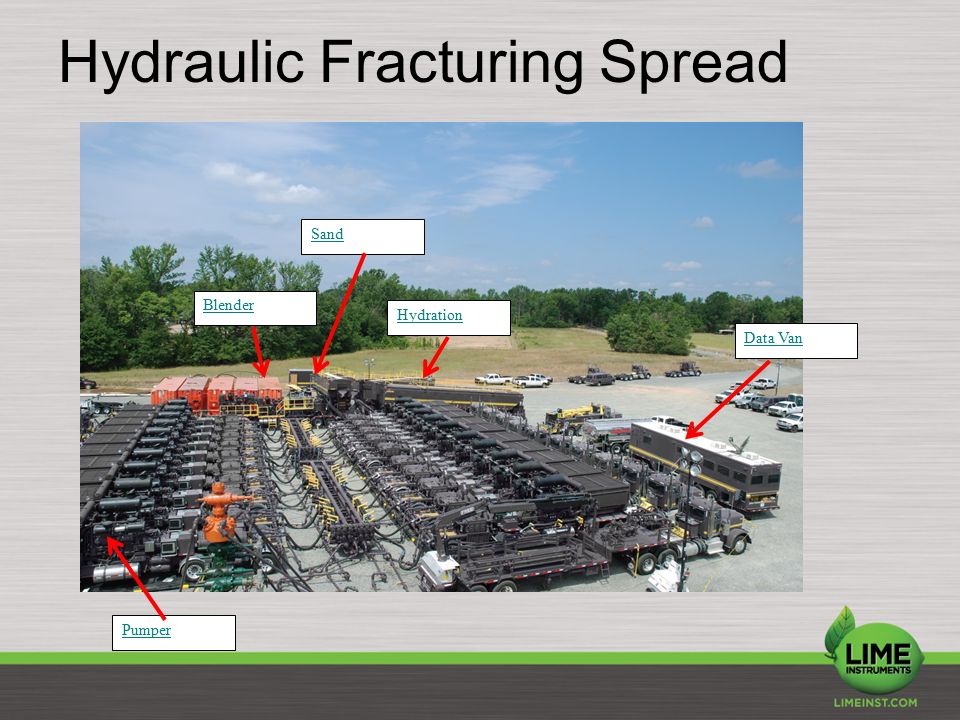 Hydraulic Fracturing Spread

Sand

Blender

Hydration

Data Van

Pumper

LIME INSTRUMENTS

LIMEINST.COM